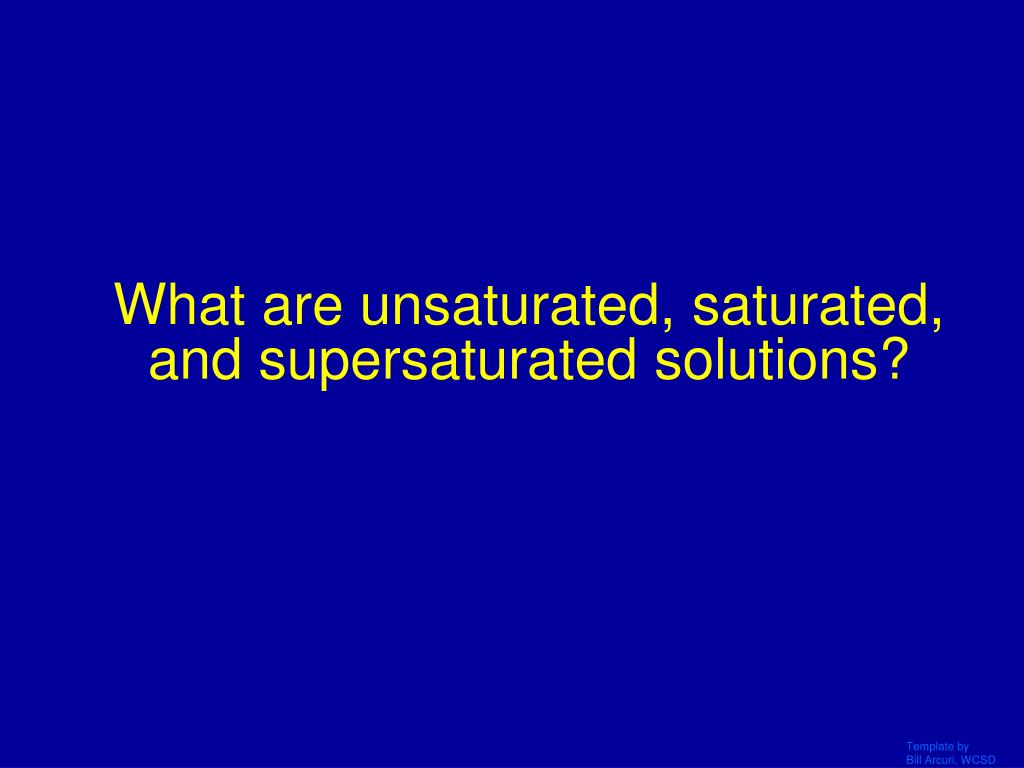 What are unsaturated, saturated, and supersaturated solutions?

Template by
Bill Arcuri, WCSD